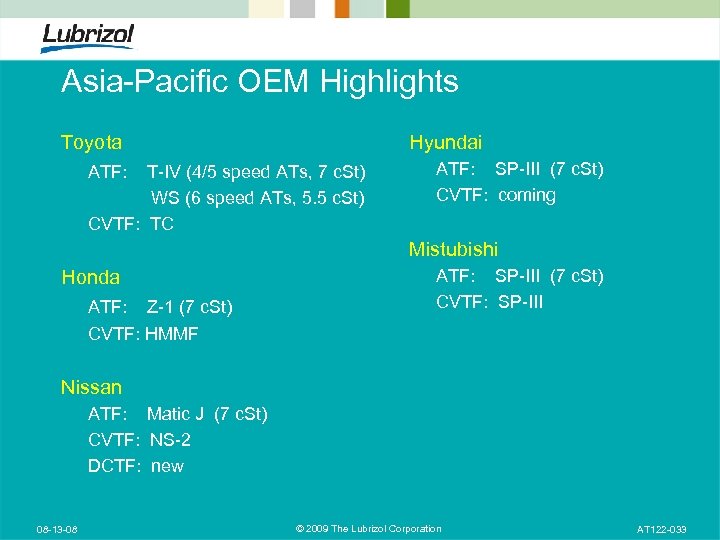 Lubrizol

Asia-Pacific OEM Highlights

Toyota
ATF: T-IV (4/5 speed ATs, 7 cSt)
WS (6 speed ATs, 5.5 cSt)
CVTF: TC

Honda
ATF: Z-1 (7 cSt)
CVTF: HMMF

Nissan
ATF: Matic J (7 cSt)
CVTF: NS-2
DCTF: new

Hyundai
ATF: SP-III (7 cSt)
CVTF: coming

Mistubishi
ATF: SP-III (7 cSt)
CVTF: SP-III

08-13-08

© 2009 The Lubrizol Corporation

AT122-033